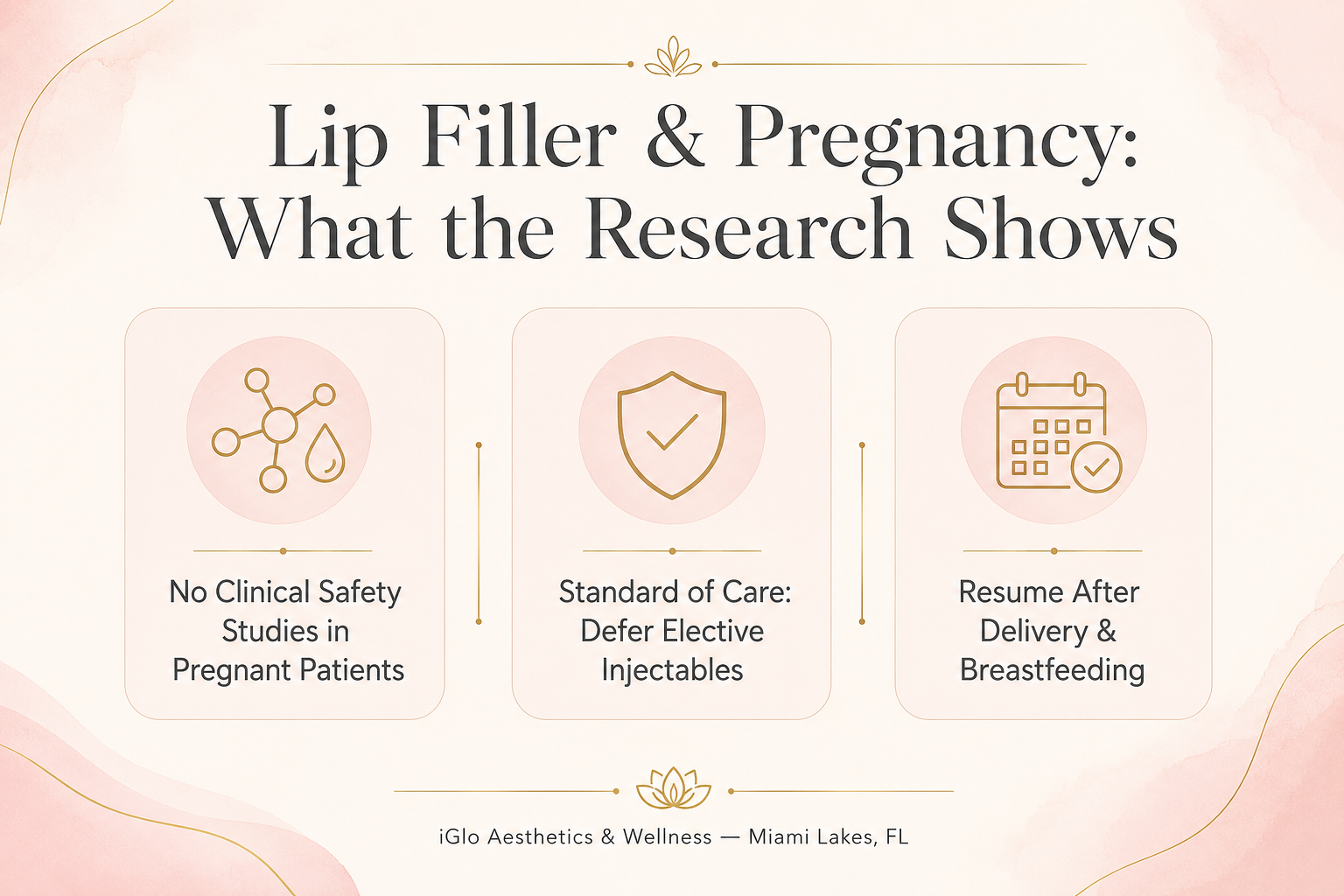 Lip Filler & Pregnancy: What the Research Shows

No Clinical Safety Studies in Pregnant Patients

Standard of Care: Defer Elective Injectables

Resume After Delivery & Breastfeeding

iGlo Aesthetics & Wellness — Miami Lakes, FL